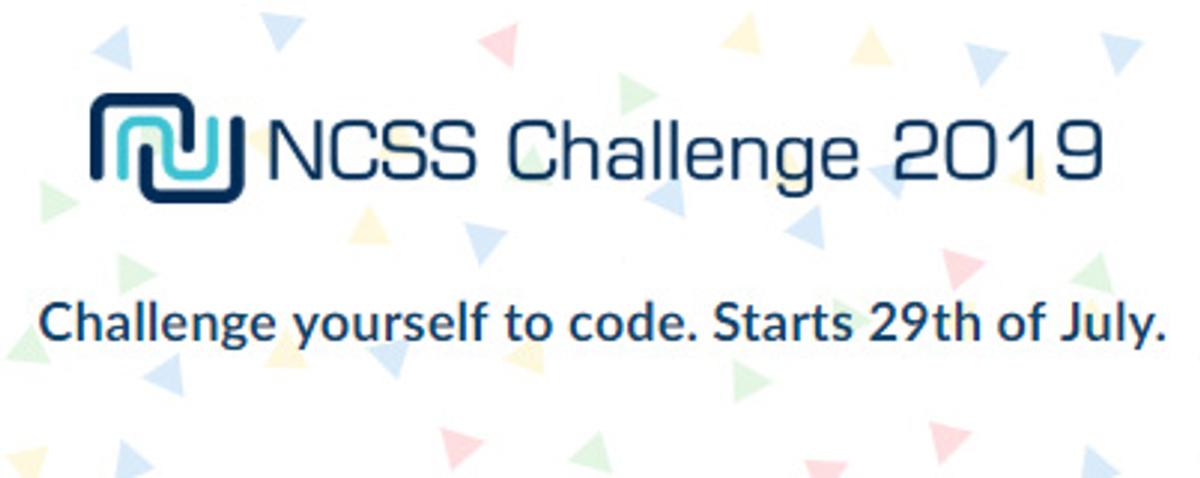 NCSS Challenge 2019

Challenge yourself to code. Starts 29th of July.